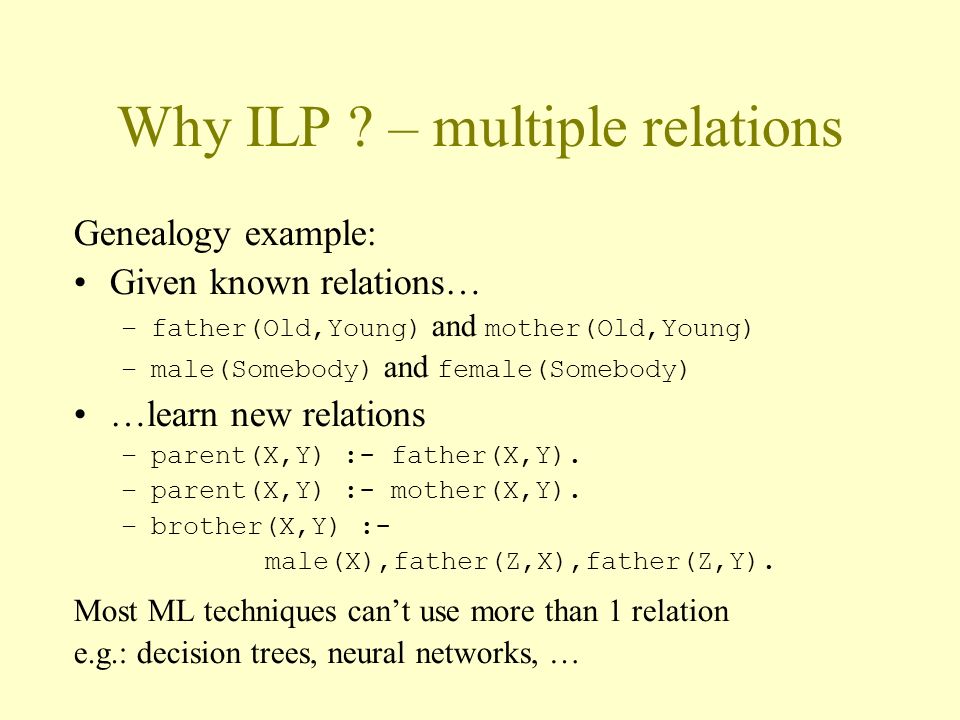 Why ILP ? – multiple relations

Genealogy example:

• Given known relations…
  – father(Old,Young) and mother(Old,Young)
  – male(Somebody) and female(Somebody)

• …learn new relations
  – parent(X,Y) :- father(X,Y).
  – parent(X,Y) :- mother(X,Y).
  – brother(X,Y) :-
      male(X),father(Z,X),father(Z,Y).

Most ML techniques can't use more than 1 relation
e.g.: decision trees, neural networks, …